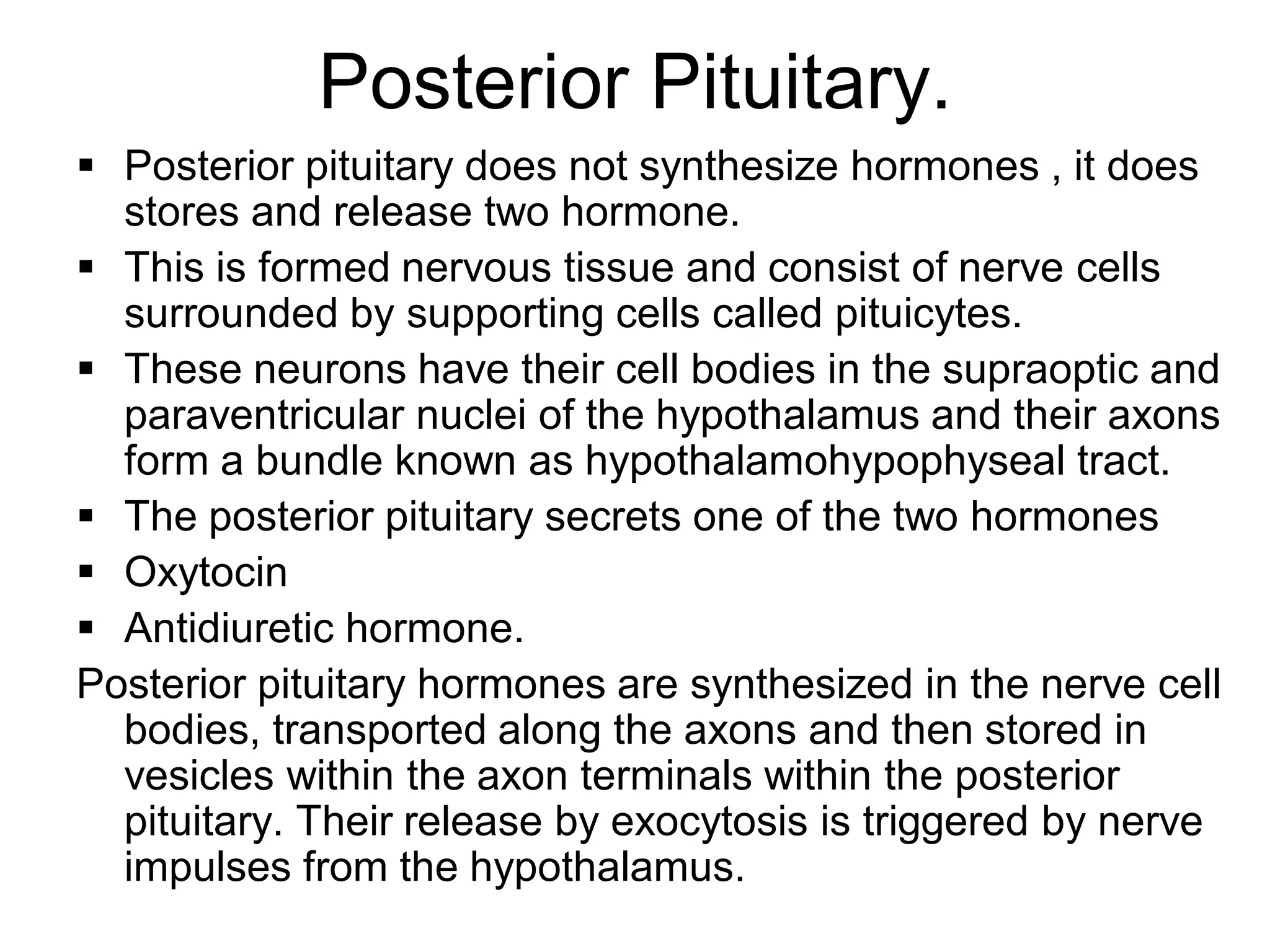 Posterior Pituitary.

▪ Posterior pituitary does not synthesize hormones , it does stores and release two hormone.
▪ This is formed nervous tissue and consist of nerve cells surrounded by supporting cells called pituicytes.
▪ These neurons have their cell bodies in the supraoptic and paraventricular nuclei of the hypothalamus and their axons form a bundle known as hypothalamohypophyseal tract.
▪ The posterior pituitary secrets one of the two hormones
▪ Oxytocin
▪ Antidiuretic hormone.

Posterior pituitary hormones are synthesized in the nerve cell bodies, transported along the axons and then stored in vesicles within the axon terminals within the posterior pituitary. Their release by exocytosis is triggered by nerve impulses from the hypothalamus.